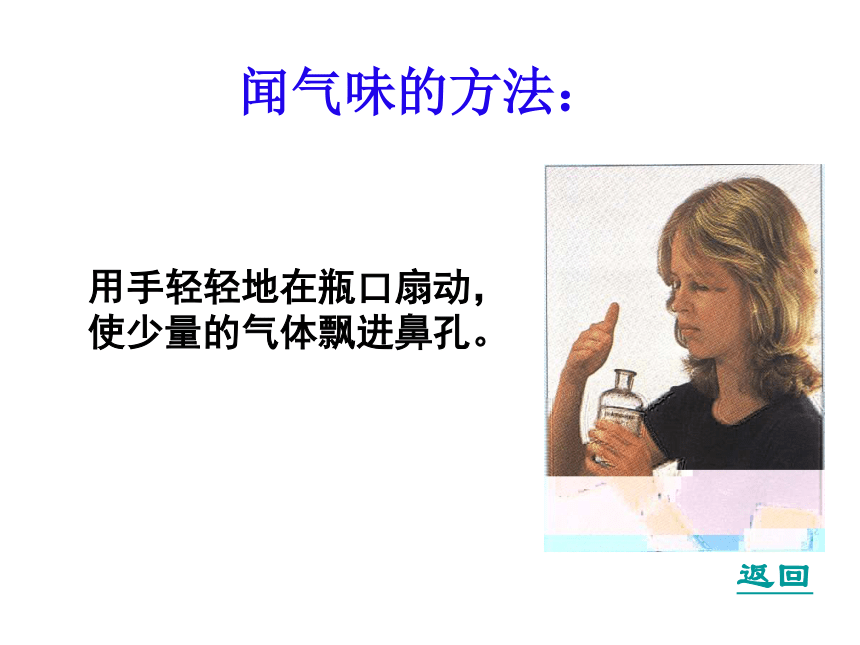 闻气味的方法：

用手轻轻地在瓶口扇动，使少量的气体飘进鼻孔。

返回